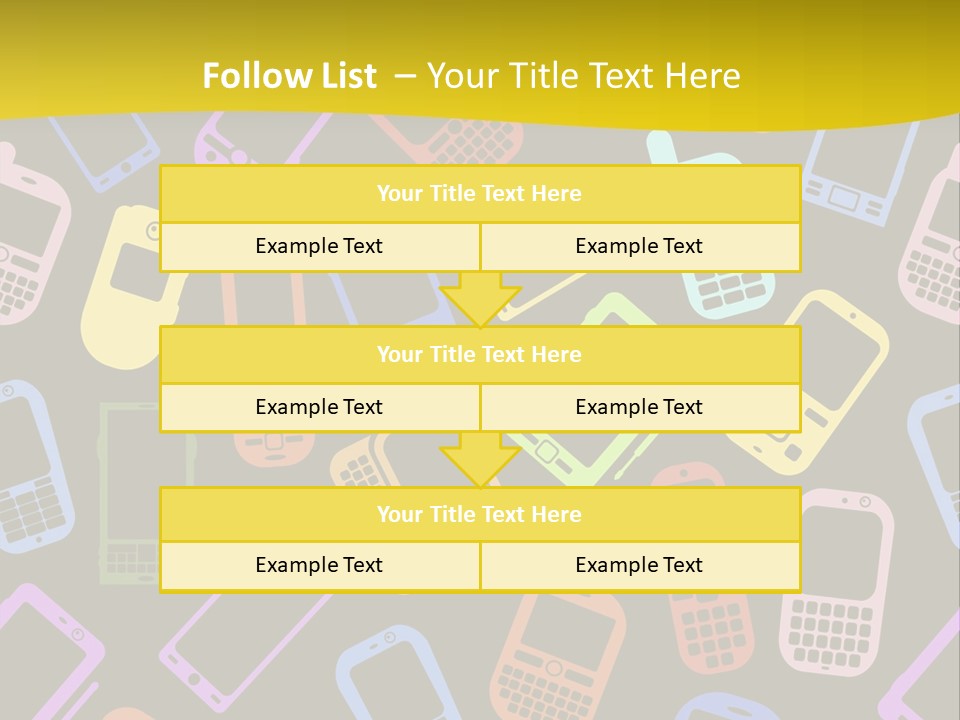 Follow List – Your Title Text Here

Your Title Text Here

Example Text

Example Text

Your Title Text Here

Example Text

Example Text

Your Title Text Here

Example Text

Example Text